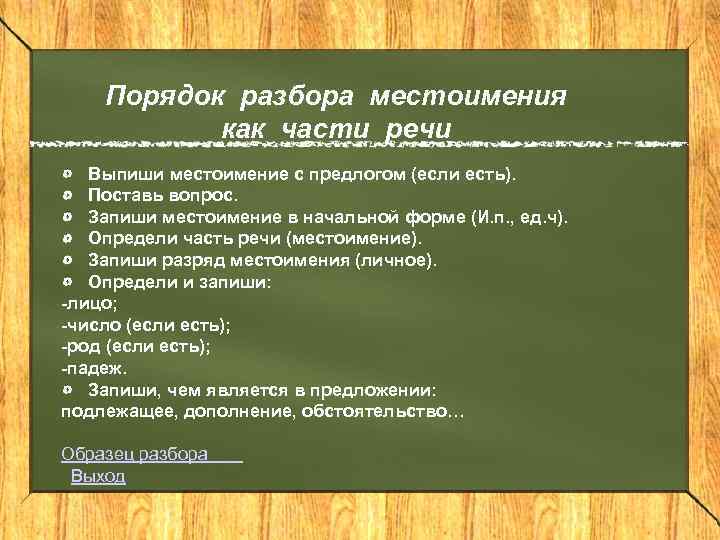 Порядок разбора местоимения как части речи

- Выпиши местоимение с предлогом (если есть).
- Поставь вопрос.
- Запиши местоимение в начальной форме (И.п., ед.ч).
- Определи часть речи (местоимение).
- Запиши разряд местоимения (личное).
- Определи и запиши:

-лицо;
-число (если есть);
-род (если есть);
-падеж.

- Запиши, чем является в предложении:

подлежащее, дополнение, обстоятельство...

Образец разбора
Выход